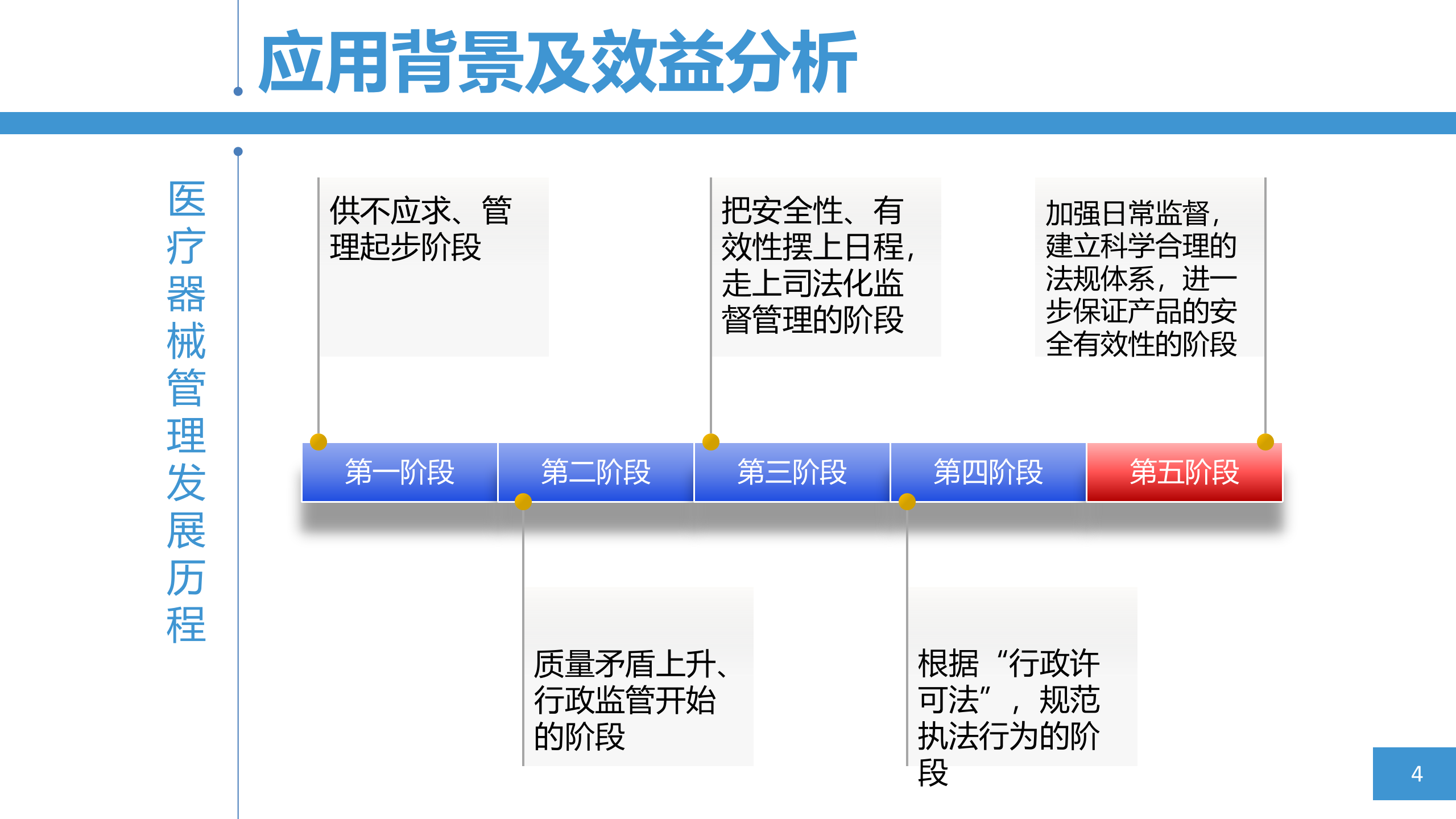 应用背景及效益分析

医疗器械管理发展历程

供不应求、管理起步阶段

把安全性、有效性摆上日程，走上司法化监督管理的阶段

加强日常监督，建立科学合理的法规体系，进一步保证产品的安全有效性的阶段

第一阶段 第二阶段 第三阶段 第四阶段 第五阶段

质量矛盾上升、行政监管开始的阶段

根据“行政许可法”，规范执法行为的阶段

4